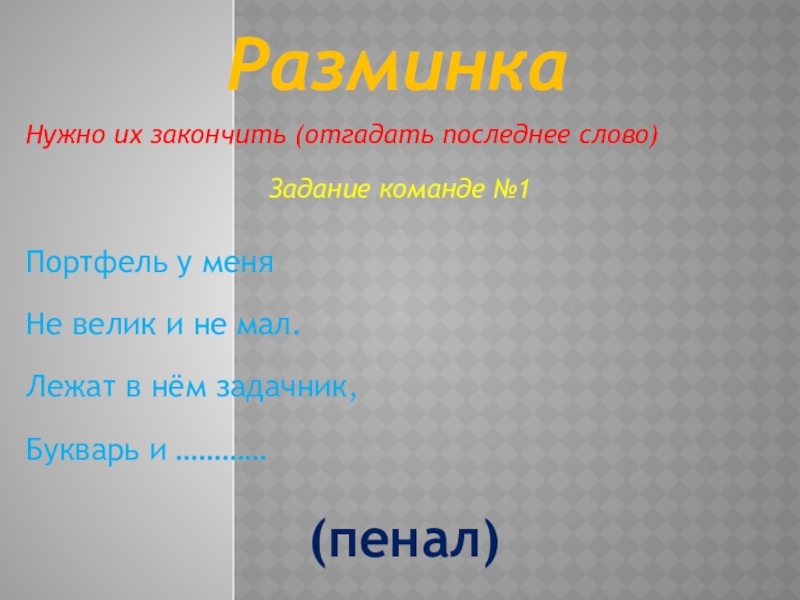 Разминка

Нужно их закончить (отгадать последнее слово)

Задание команде №1

Портфель у меня

Не велик и не мал.

Лежат в нём задачник,

Букварь и …………

(пенал)